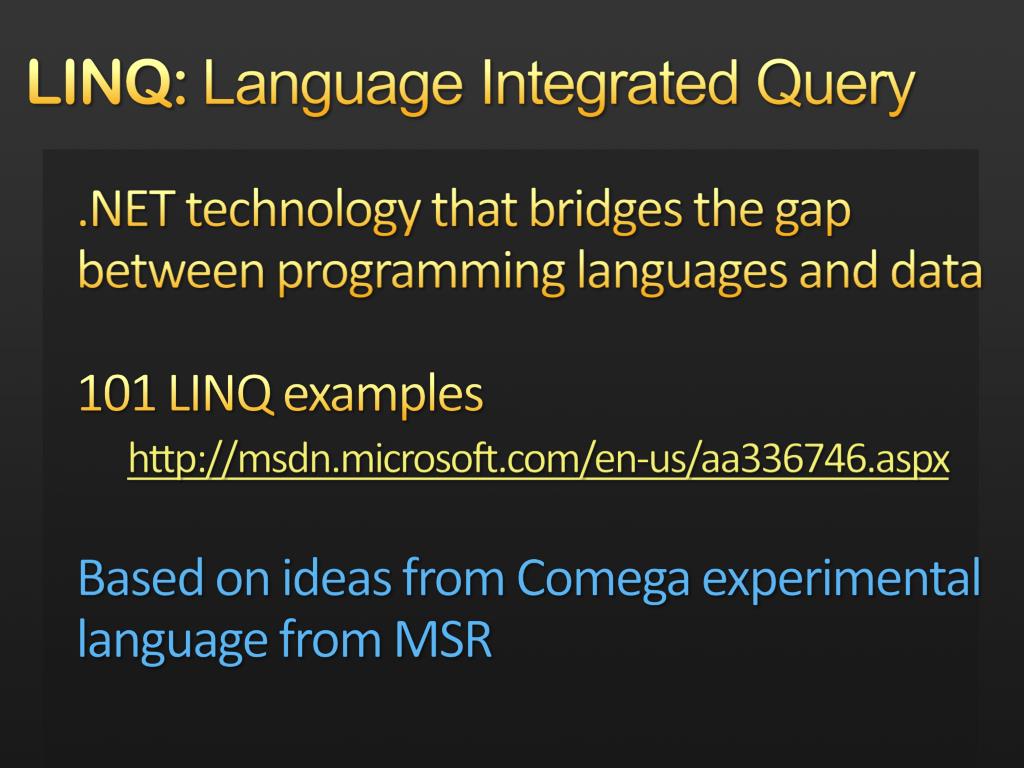 LINQ: Language Integrated Query

.NET technology that bridges the gap between programming languages and data

101 LINQ examples

http://msdn.microsoft.com/en-us/aa336746.aspx

Based on ideas from Comega experimental language from MSR